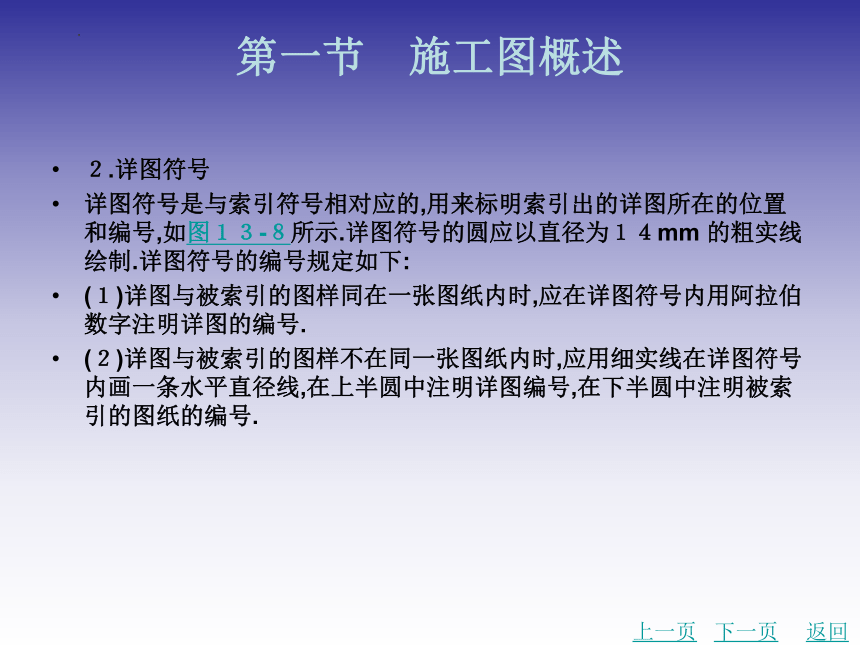 第一节　施工图概述

• ２.详图符号

• 详图符号是与索引符号相对应的,用来标明索引出的详图所在的位置和编号,如图１３-８所示.详图符号的圆应以直径为１４mm 的粗实线绘制.详图符号的编号规定如下:

• (１)详图与被索引的图样同在一张图纸内时,应在详图符号内用阿拉伯数字注明详图的编号.

• (２)详图与被索引的图样不在同一张图纸内时,应用细实线在详图符号内画一条水平直径线,在上半圆中注明详图编号,在下半圆中注明被索引的图纸的编号.

上一页　下一页　返回